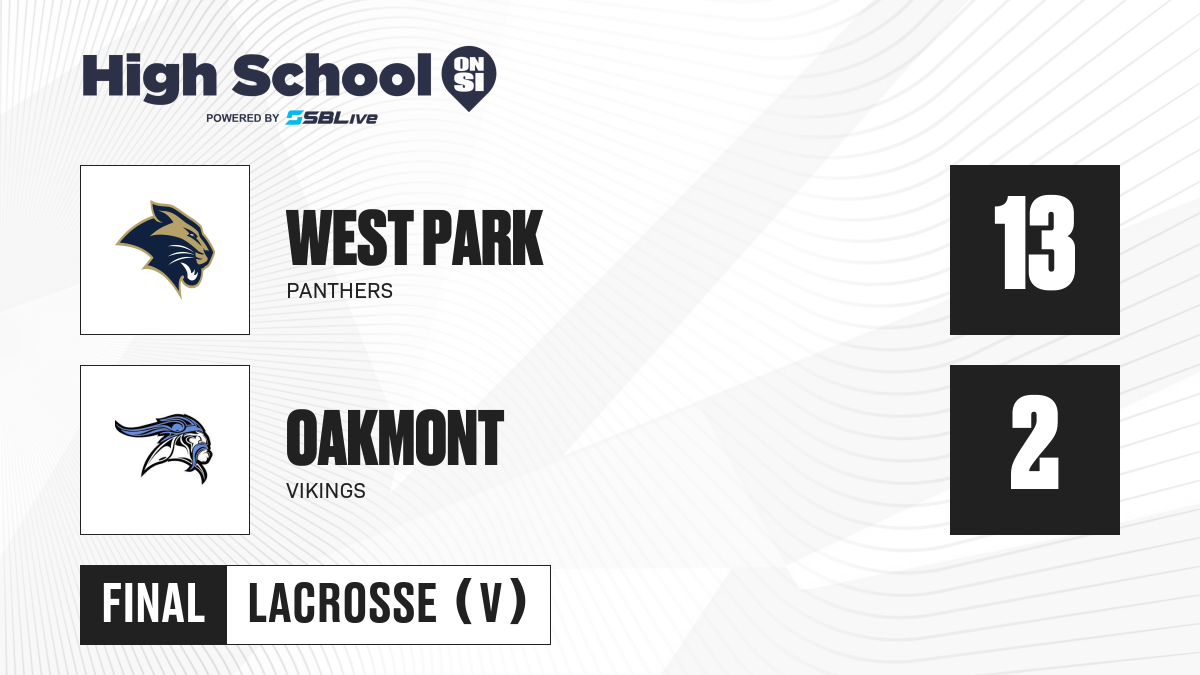 High School ON SI
POWERED BY SBLive

WEST PARK
PANTHERS

13

OAKMONT
VIKINGS

2

FINAL LACROSSE (V)